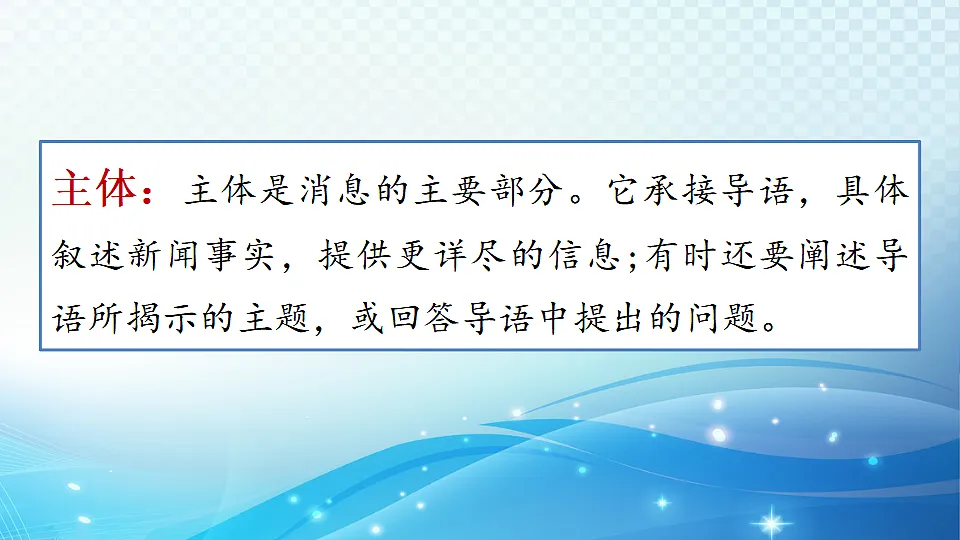 主体：主体是消息的主要部分。它承接导语，具体叙述新闻事实，提供更详尽的信息;有时还要阐述导语所揭示的主题，或回答导语中提出的问题。